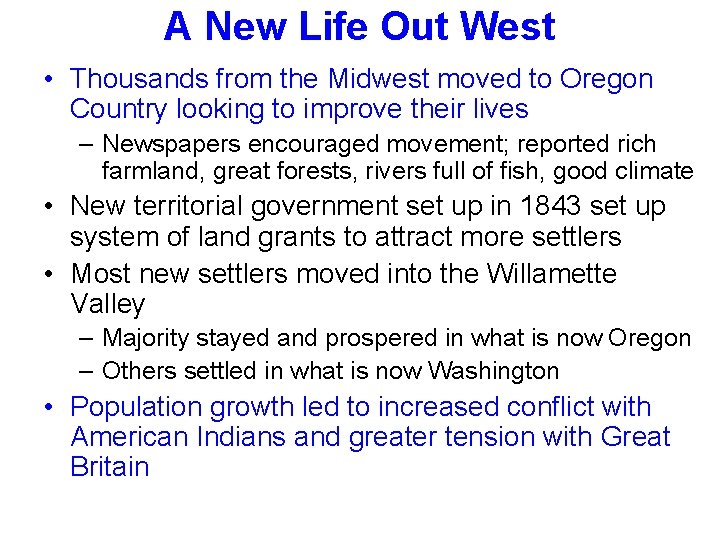 A New Life Out West

• Thousands from the Midwest moved to Oregon Country looking to improve their lives

– Newspapers encouraged movement; reported rich farmland, great forests, rivers full of fish, good climate

• New territorial government set up in 1843 set up system of land grants to attract more settlers

• Most new settlers moved into the Willamette Valley

– Majority stayed and prospered in what is now Oregon

– Others settled in what is now Washington

• Population growth led to increased conflict with American Indians and greater tension with Great Britain